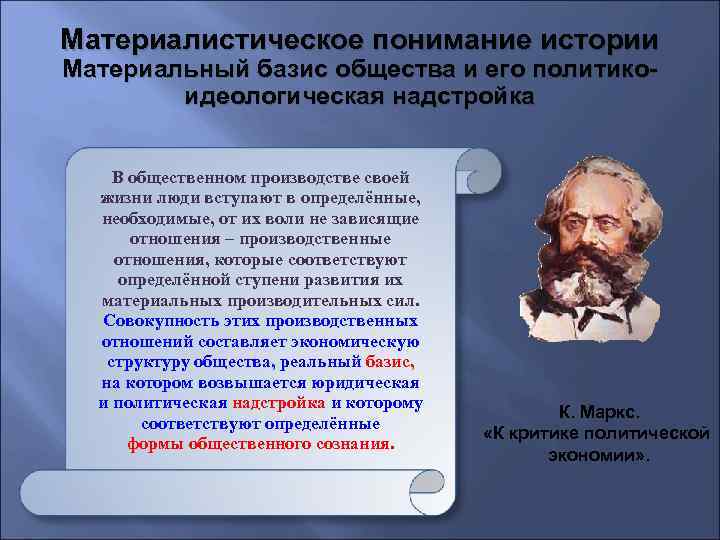 Материалистическое понимание истории
Материальный базис общества и его политико-идеологическая надстройка

В общественном производстве своей жизни люди вступают в определённые, необходимые, от их воли не зависящие отношения – производственные отношения, которые соответствуют определённой ступени развития их материальных производительных сил. Совокупность этих производственных отношений составляет экономическую структуру общества, реальный базис, на котором возвышается юридическая и политическая надстройка и которому соответствуют определённые формы общественного сознания.

К. Маркс.
«К критике политической экономии».